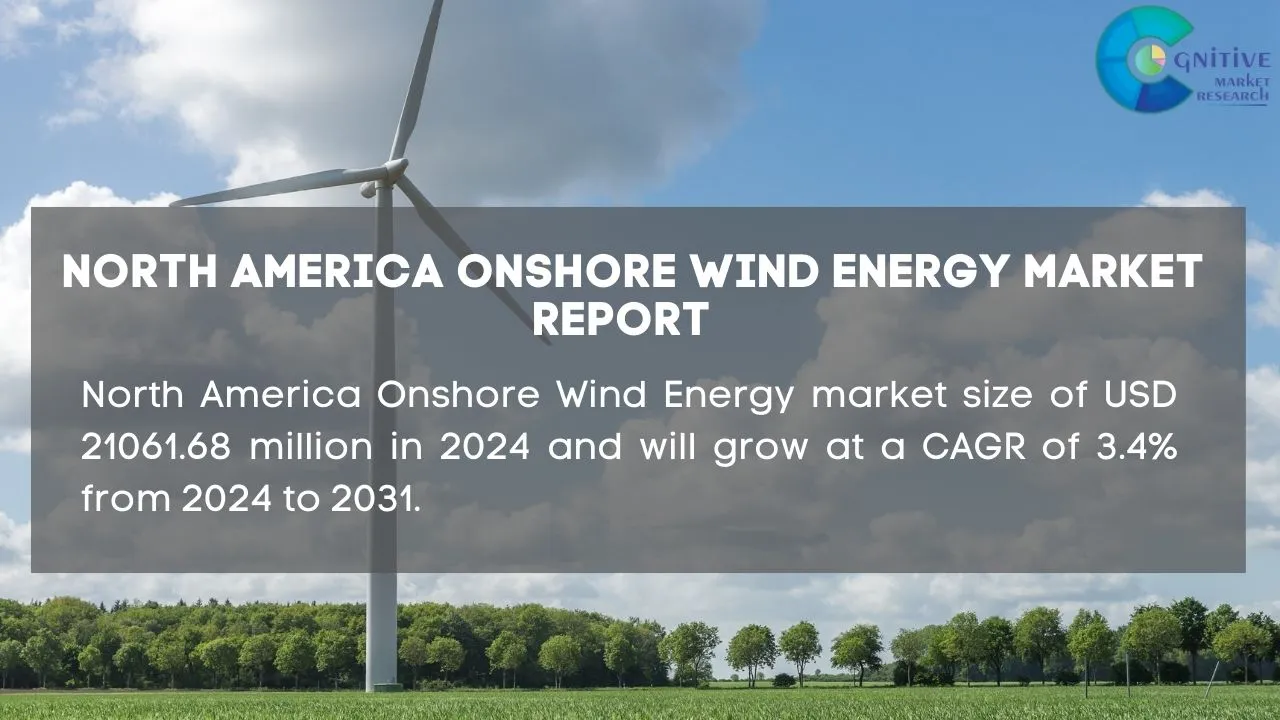 COGNITIVE MARKET RESEARCH

NORTH AMERICA ONSHORE WIND ENERGY MARKET REPORT

North America Onshore Wind Energy market size of USD 21061.68 million in 2024 and will grow at a CAGR of 3.4% from 2024 to 2031.